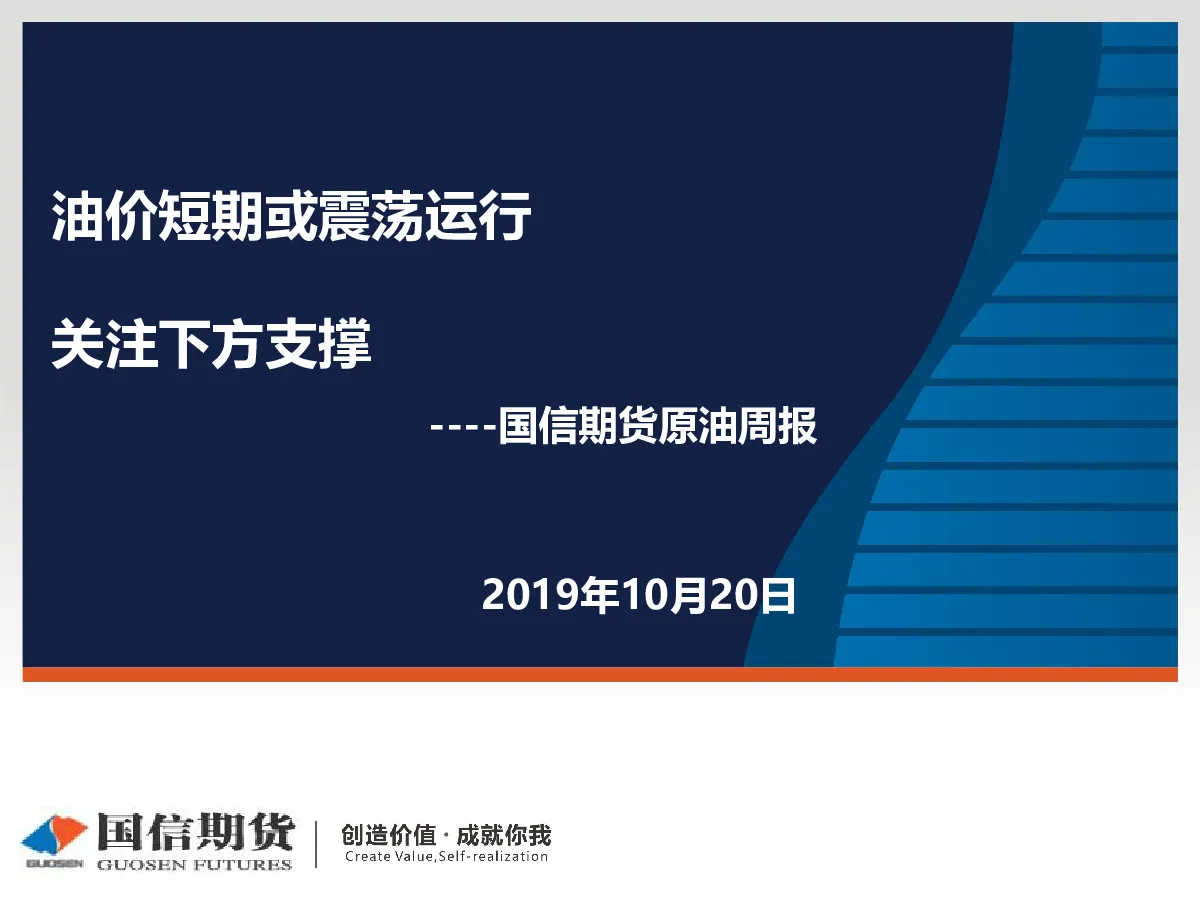 油价短期或震荡运行

关注下方支撑

----国信期货原油周报

2019年10月20日

GUOSEN 国信期货 GUOSEN FUTURES

创造价值 · 成就你我
Create Value,Self-realization